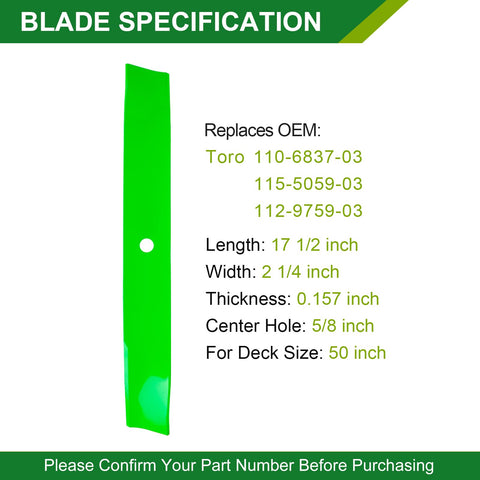 BLADE SPECIFICATION

Replaces OEM:
Toro 110-6837-03
115-5059-03
112-9759-03

Length: 17 1/2 inch
Width: 2 1/4 inch
Thickness: 0.157 inch
Center Hole: 5/8 inch
For Deck Size: 50 inch

Please Confirm Your Part Number Before Purchasing